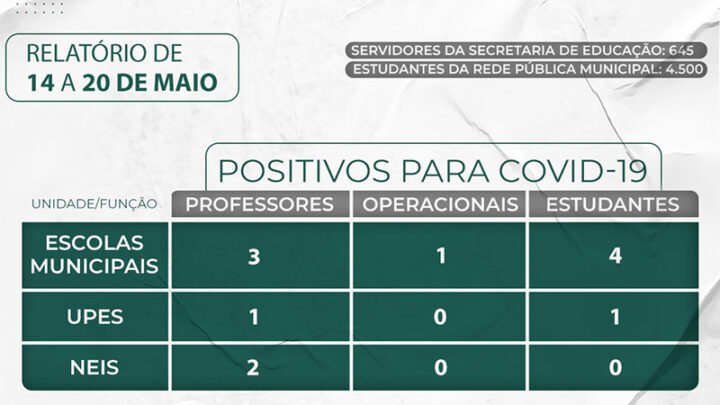 RELATÓRIO DE
14 A 20 DE MAIO

SERVIDORES DA SECRETARIA DE EDUCAÇÃO: 645
ESTUDANTES DA REDE PÚBLICA MUNICIPAL: 4.500

POSITIVOS PARA COVID-19

| UNIDADE/FUNÇÃO | PROFESSORES | OPERACIONAIS | ESTUDANTES |
|---|---|---|---|
| ESCOLAS MUNICIPAIS | 3 | 1 | 4 |
| UPES | 1 | 0 | 1 |
| NEIS | 2 | 0 | 0 |